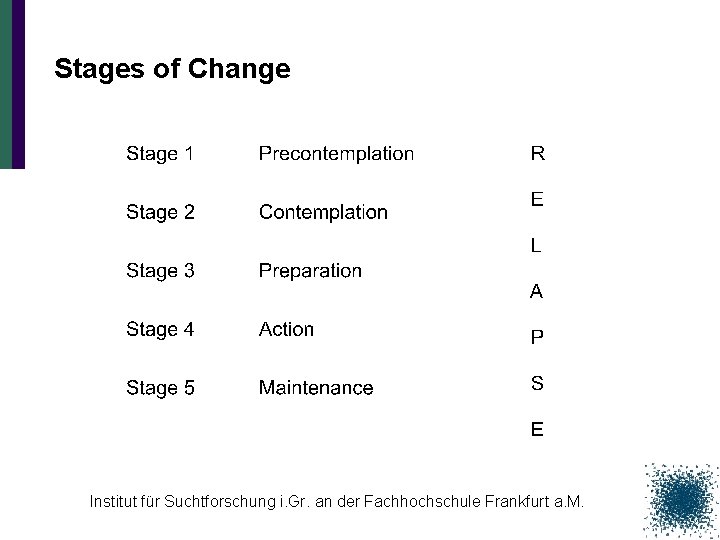 Stages of Change

Stage 1 Precontemplation

Stage 2 Contemplation

Stage 3 Preparation

Stage 4 Action

Stage 5 Maintenance

R
E
L
A
P
S
E

Institut für Suchtforschung i.Gr. an der Fachhochschule Frankfurt a.M.